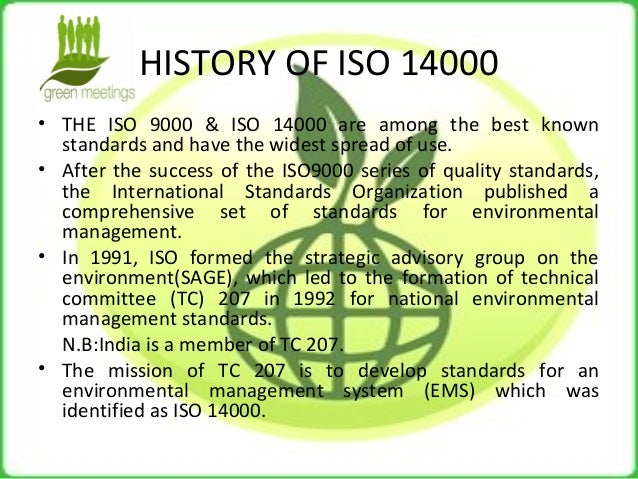 green meetings

HISTORY OF ISO 14000

• THE ISO 9000 & ISO 14000 are among the best known standards and have the widest spread of use.

• After the success of the ISO9000 series of quality standards, the International Standards Organization published a comprehensive set of standards for environmental management.

• In 1991, ISO formed the strategic advisory group on the environment(SAGE), which led to the formation of technical committee (TC) 207 in 1992 for national environmental management standards.

N.B:India is a member of TC 207.

• The mission of TC 207 is to develop standards for an environmental management system (EMS) which was identified as ISO 14000.